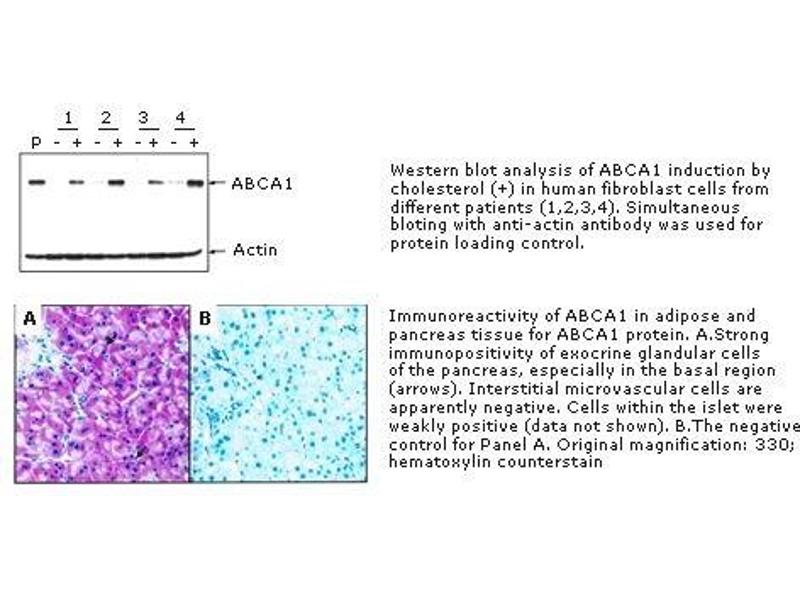 1 2 3 4
P - + - + - + - +

ABCA1

Actin

Western blot analysis of ABCA1 induction by cholesterol (+) in human fibroblast cells from different patients (1,2,3,4). Simultaneous bloting with anti-actin antibody was used for protein loading control.

A B

Immunoreactivity of ABCA1 in adipose and pancreas tissue for ABCA1 protein. A.Strong immunopositivity of exocrine glandular cells of the pancreas, especially in the basal region (arrows). Interstitial microvascular cells are apparently negative. Cells within the islet were weakly positive (data not shown). B.The negative control for Panel A. Original magnification: 330; hematoxylin counterstain